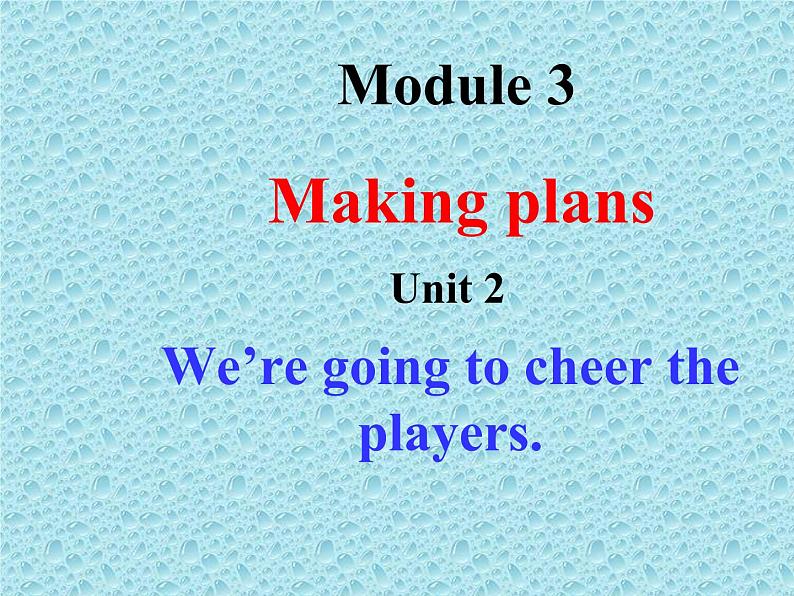 Module 3

Making plans

Unit 2

We’re going to cheer the players.